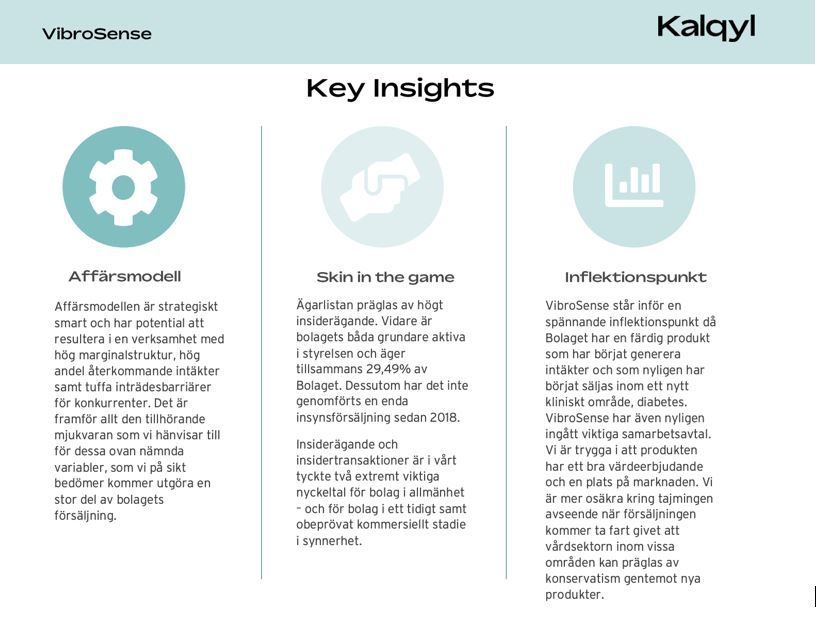 VibroSense

Kalqyl

Key Insights

Affärsmodell

Affärsmodellen är strategiskt smart och har potential att resultera i en verksamhet med hög marginalstruktur, hög andel återkommande intäkter samt tuffa inträdesbarriärer för konkurrenter. Det är framför allt den tillhörande mjukvaran som vi hänvisar till för dessa ovan nämnda variabler, som vi på sikt bedömer kommer utgöra en stor del av bolagets försäljning.

Skin in the game

Ägarlistan präglas av högt insiderägande. Vidare är bolagets båda grundare aktiva i styrelsen och äger tillsammans 29,49% av Bolaget. Dessutom har det inte genomförts en enda insynsförsäljning sedan 2018.

Insiderägande och insidertransaktioner är i vårt tyckte två extremt viktiga nyckeltal för bolag i allmänhet – och för bolag i ett tidigt samt obeprövat kommersiellt stadie i synnerhet.

Inflektionspunkt

VibroSense står inför en spännande inflektionspunkt då Bolaget har en färdig produkt som har börjat generera intäkter och som nyligen har börjat säljas inom ett nytt kliniskt område, diabetes. VibroSense har även nyligen ingått viktiga samarbetsavtal. Vi är trygga i att produkten har ett bra värdeerbjudande och en plats på marknaden. Vi är mer osäkra kring tajmingen avseende när försäljningen kommer ta fart givet att vårdsektorn inom vissa områden kan präglas av konservatism gentemot nya produkter.